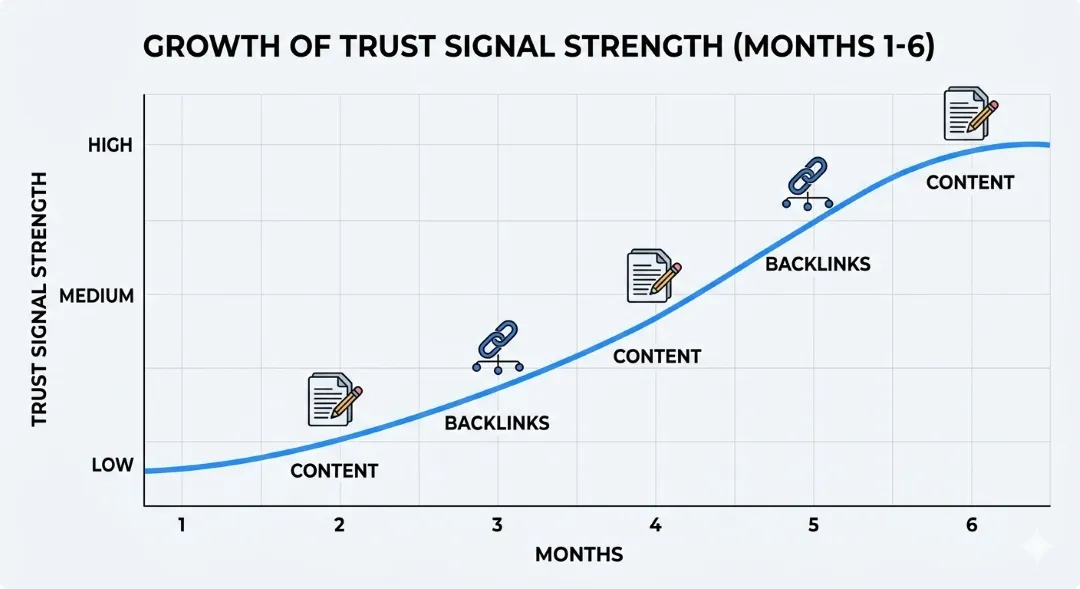 GROWTH OF TRUST SIGNAL STRENGTH (MONTHS 1-6)

TRUST SIGNAL STRENGTH

HIGH

MEDIUM

LOW

CONTENT

BACKLINKS

CONTENT

BACKLINKS

CONTENT

1 2 3 4 5 6

MONTHS